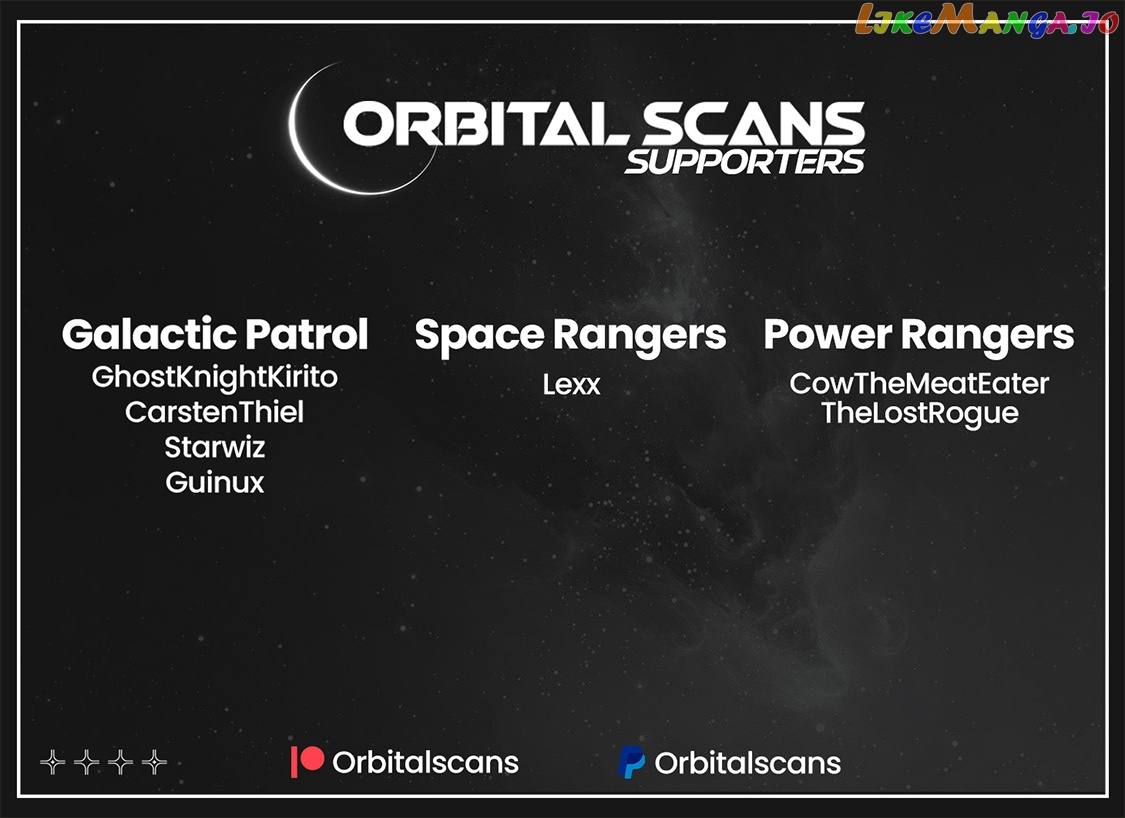 LikeManga.io

ORBITAL SCANS
SUPPORTERS

Galactic Patrol
GhostKnightKirito
CarstenThiel
Starwiz
Guinux

Space Rangers
Lexx

Power Rangers
CowTheMeatEater
TheLostRogue

Orbitalscans

Orbitalscans